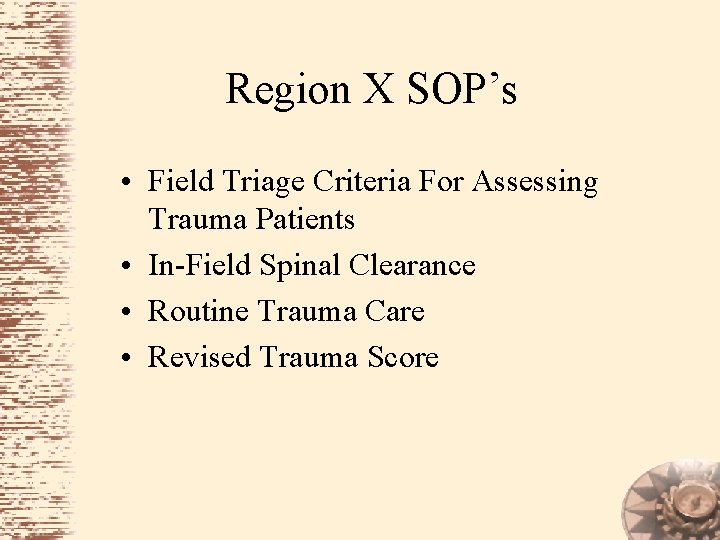 Region X SOP’s

• Field Triage Criteria For Assessing Trauma Patients
• In-Field Spinal Clearance
• Routine Trauma Care
• Revised Trauma Score